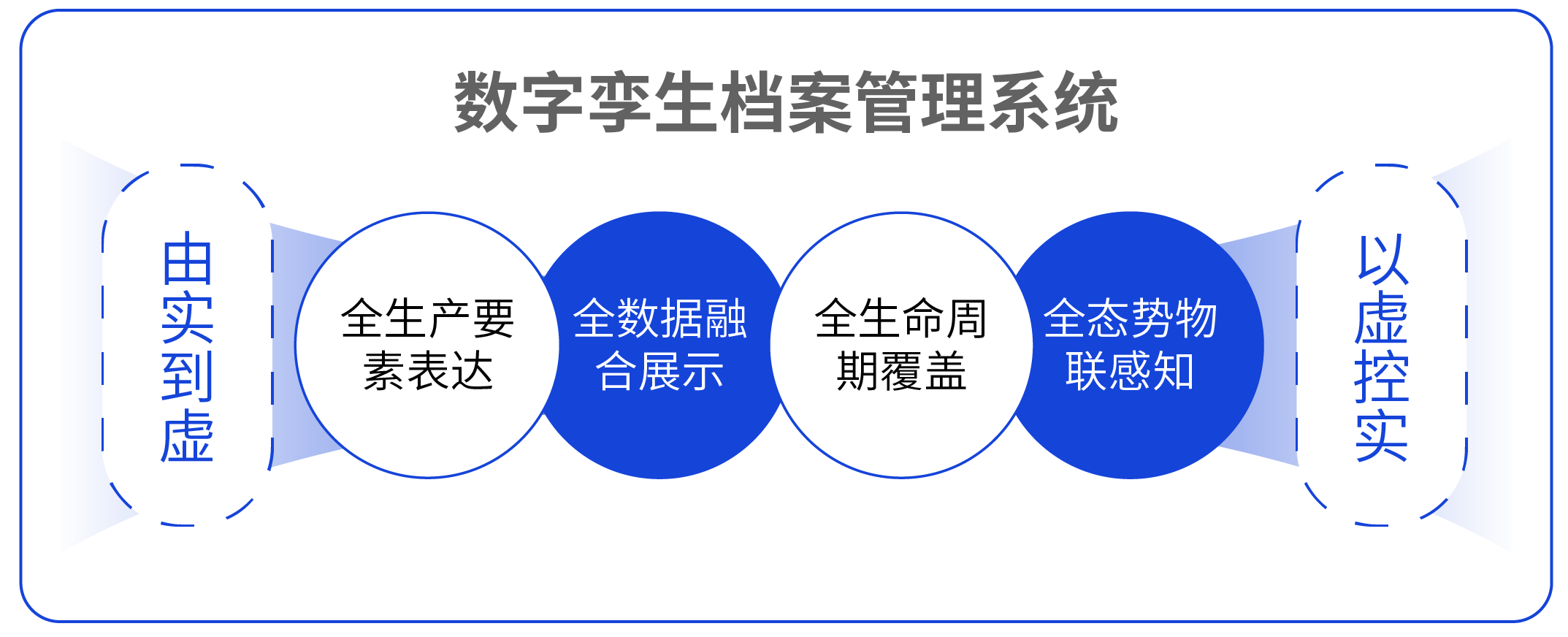 数字孪生档案管理系统

由实到虚

全生产要素表达

全数据融合展示

全生命周期覆盖

全态势物联感知

以虚控实